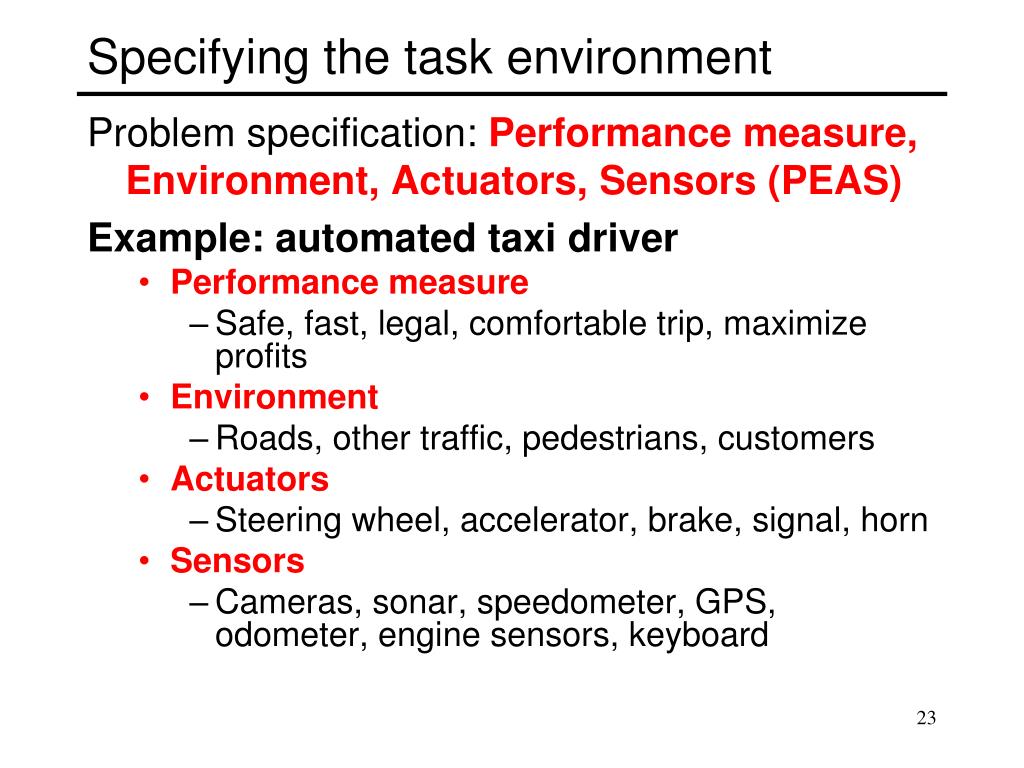 Specifying the task environment

Problem specification: Performance measure, Environment, Actuators, Sensors (PEAS)

Example: automated taxi driver

• Performance measure
– Safe, fast, legal, comfortable trip, maximize profits
• Environment
– Roads, other traffic, pedestrians, customers
• Actuators
– Steering wheel, accelerator, brake, signal, horn
• Sensors
– Cameras, sonar, speedometer, GPS, odometer, engine sensors, keyboard

23